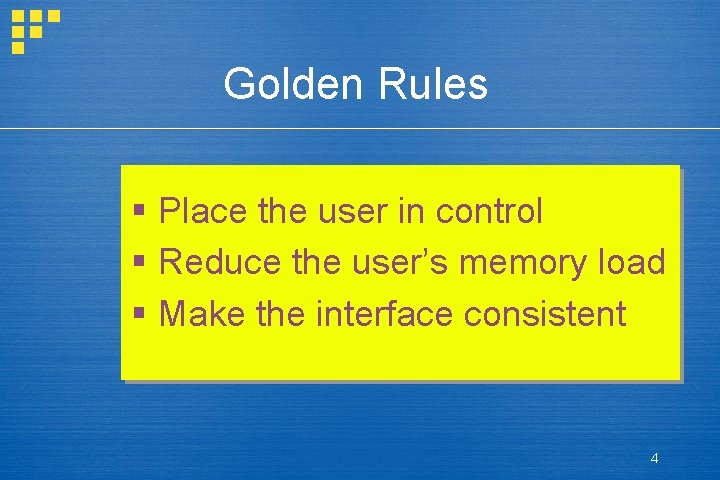 Golden Rules

▪ Place the user in control
▪ Reduce the user’s memory load
▪ Make the interface consistent

4